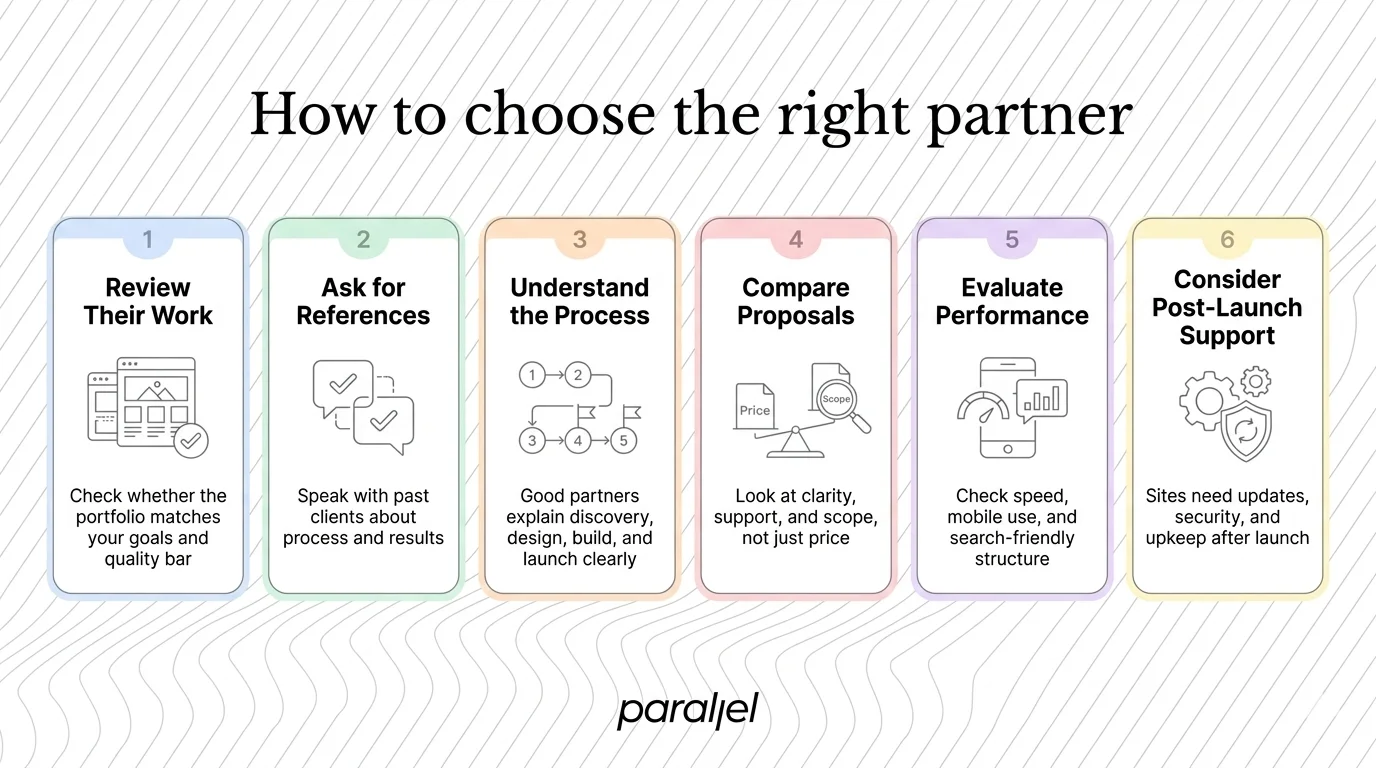 How to choose the right partner

1

Review Their Work

Check whether the portfolio matches your goals and quality bar

2

Ask for References

Speak with past clients about process and results

3

Understand the Process

1 2 3 4 5

Good partners explain discovery, design, build, and launch clearly

4

Compare Proposals

Price Scope

Look at clarity, support, and scope, not just price

5

Evaluate Performance

Check speed, mobile use, and search-friendly structure

6

Consider Post-Launch Support

Sites need updates, security, and upkeep after launch

parallel